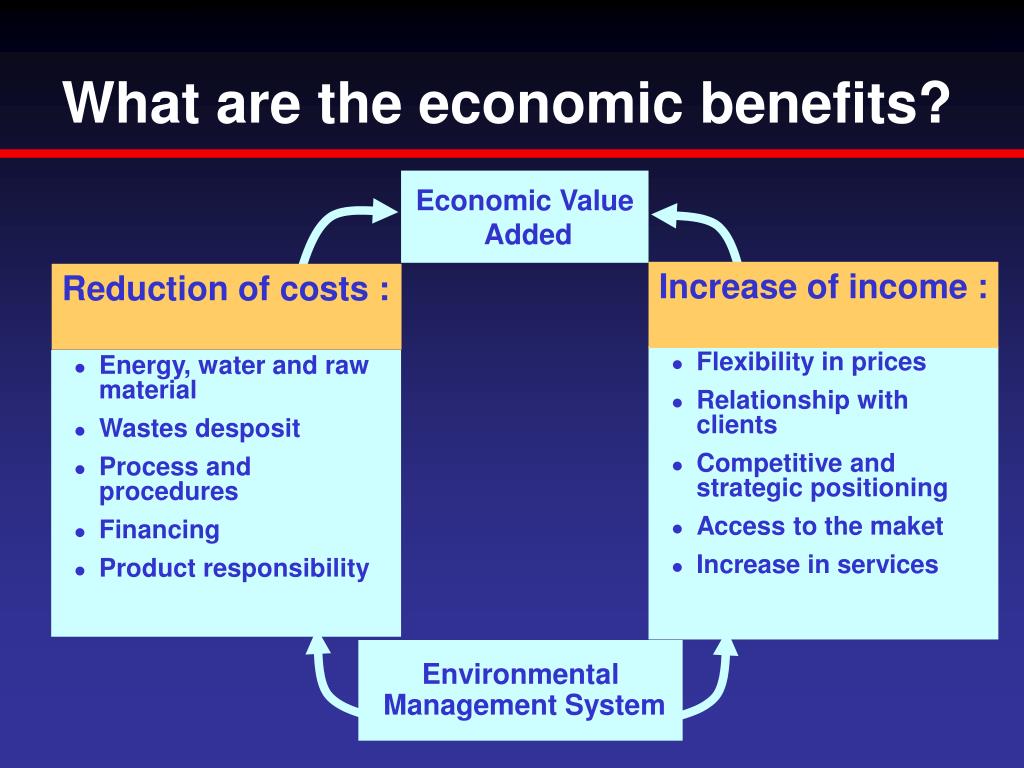 What are the economic benefits?

Economic Value Added

Reduction of costs :

- Energy, water and raw material
- Wastes desposit
- Process and procedures
- Financing
- Product responsibility

Increase of income :

- Flexibility in prices
- Relationship with clients
- Competitive and strategic positioning
- Access to the maket
- Increase in services

Environmental Management System